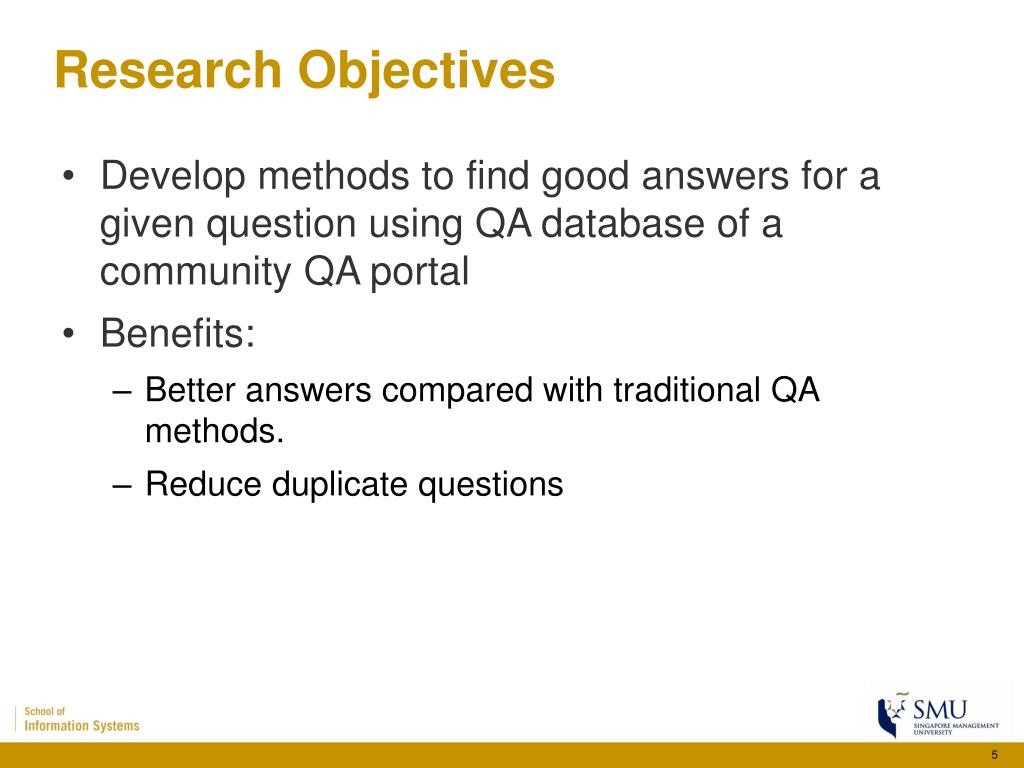 Research Objectives

• Develop methods to find good answers for a given question using QA database of a community QA portal

• Benefits:

– Better answers compared with traditional QA methods.

– Reduce duplicate questions

School of
Information Systems

SMU
SINGAPORE MANAGEMENT UNIVERSITY

5